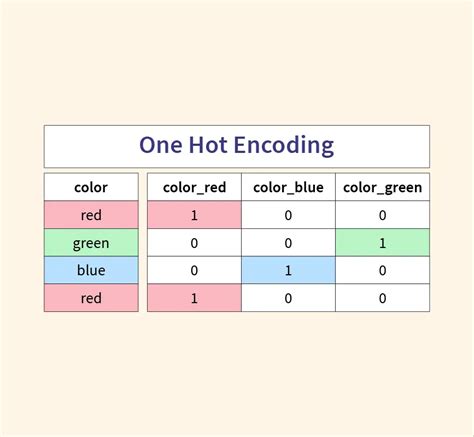 One Hot Encoding

| color |
|---|
| red |
| green |
| blue |
| red |

| color_red | color_blue | color_green |
|---|---|---|
| 1 | 0 | 0 |
| 0 | 0 | 1 |
| 0 | 1 | 0 |
| 1 | 0 | 0 |